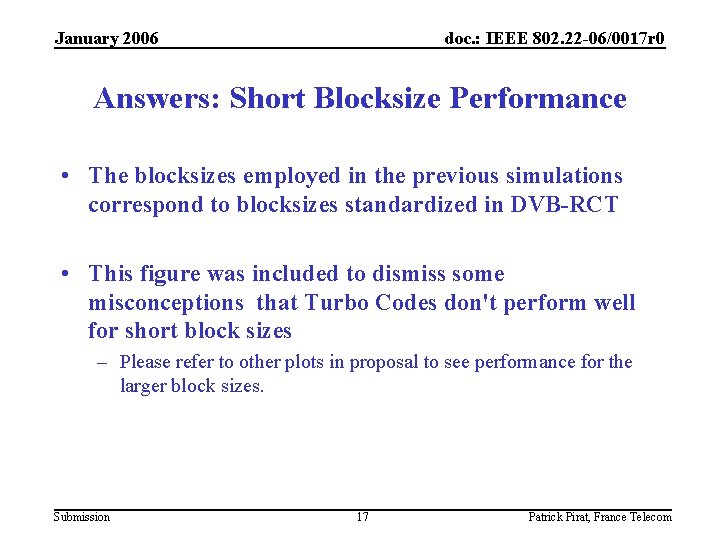 January 2006

doc.: IEEE 802.22-06/0017r0

Answers: Short Blocksize Performance

• The blocksizes employed in the previous simulations correspond to blocksizes standardized in DVB-RCT

• This figure was included to dismiss some misconceptions that Turbo Codes don't perform well for short block sizes

– Please refer to other plots in proposal to see performance for the larger block sizes.

Submission

17

Patrick Pirat, France Telecom